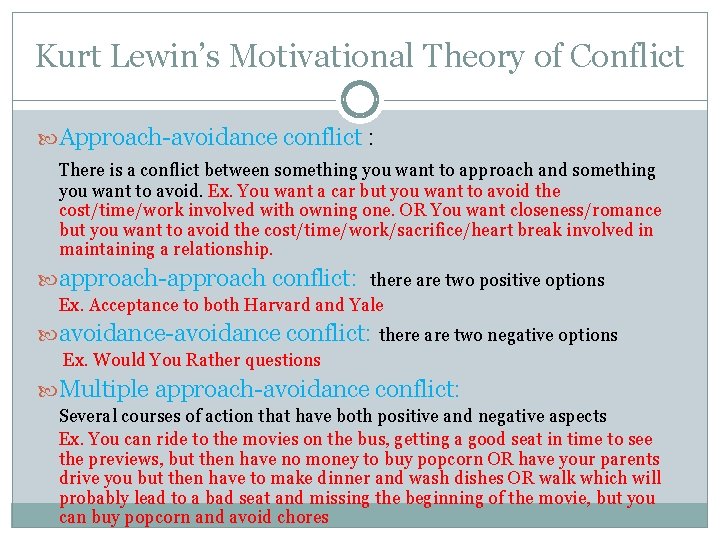 Kurt Lewin's Motivational Theory of Conflict

Approach-avoidance conflict :

There is a conflict between something you want to approach and something you want to avoid. Ex. You want a car but you want to avoid the cost/time/work involved with owning one. OR You want closeness/romance but you want to avoid the cost/time/work/sacrifice/heart break involved in maintaining a relationship.

approach-approach conflict: there are two positive options

Ex. Acceptance to both Harvard and Yale

avoidance-avoidance conflict: there are two negative options

Ex. Would You Rather questions

Multiple approach-avoidance conflict:

Several courses of action that have both positive and negative aspects

Ex. You can ride to the movies on the bus, getting a good seat in time to see the previews, but then have no money to buy popcorn OR have your parents drive you but then have to make dinner and wash dishes OR walk which will probably lead to a bad seat and missing the beginning of the movie, but you can buy popcorn and avoid chores